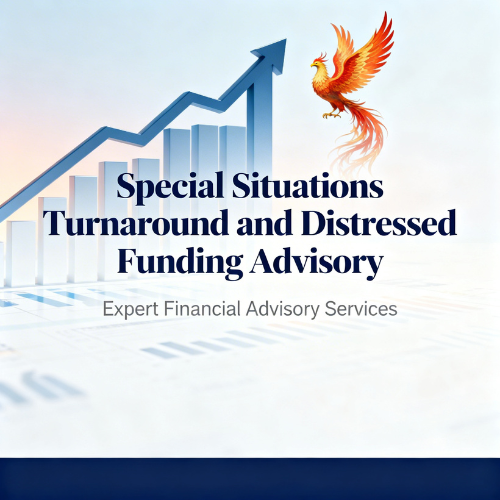 Special Situations Turnaround and Distressed Funding Advisory

Expert Financial Advisory Services